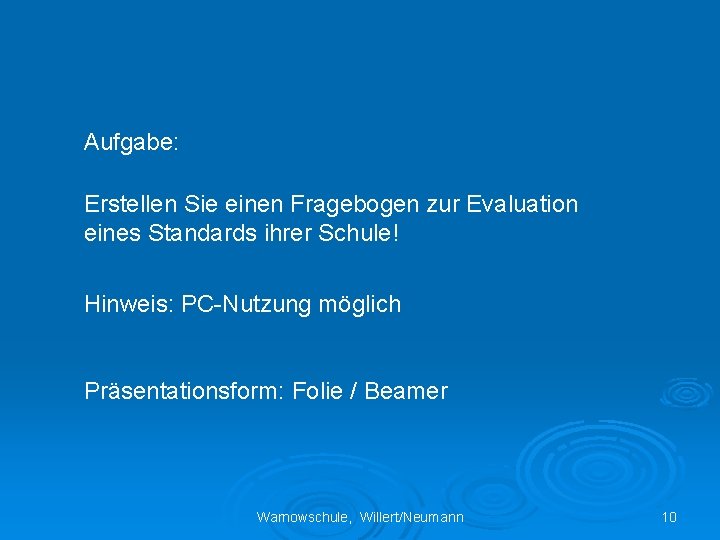 Aufgabe:

Erstellen Sie einen Fragebogen zur Evaluation eines Standards ihrer Schule!

Hinweis: PC-Nutzung möglich

Präsentationsform: Folie / Beamer

Warnowschule, Willert/Neumann

10